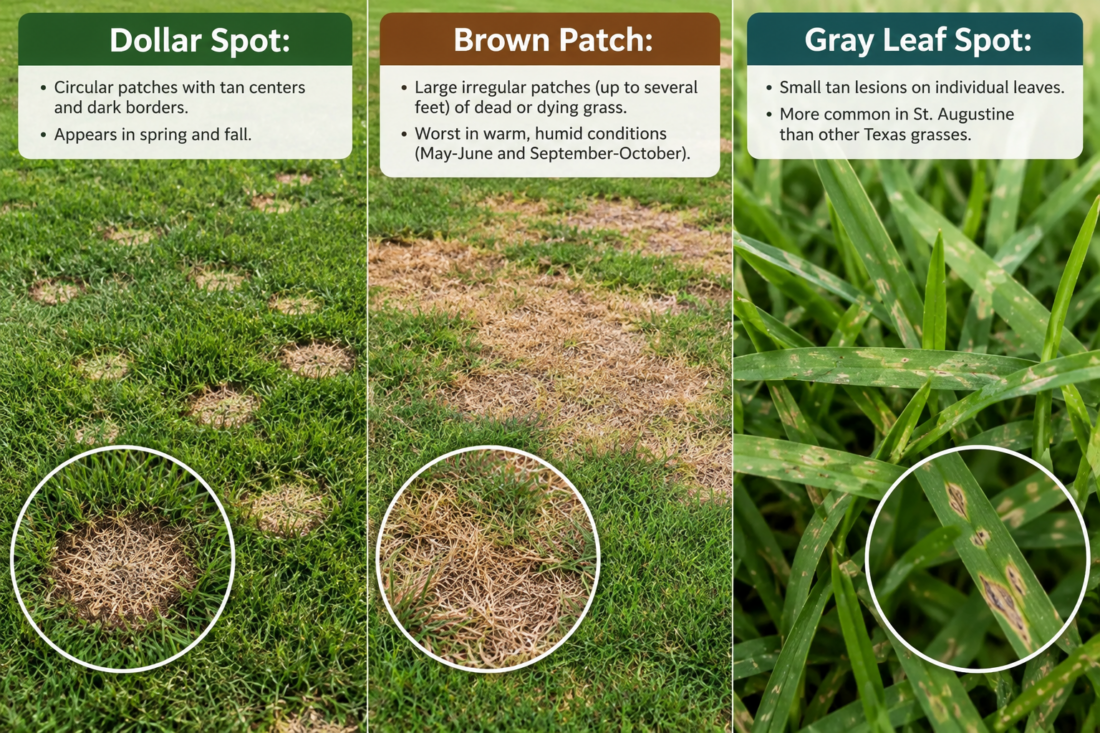 Dollar Spot:

• Circular patches with tan centers and dark borders.
• Appears in spring and fall.

Brown Patch:

• Large irregular patches (up to several feet) of dead or dying grass.
• Worst in warm, humid conditions (May-June and September-October).

Gray Leaf Spot:

• Small tan lesions on individual leaves.
• More common in St. Augustine than other Texas grasses.